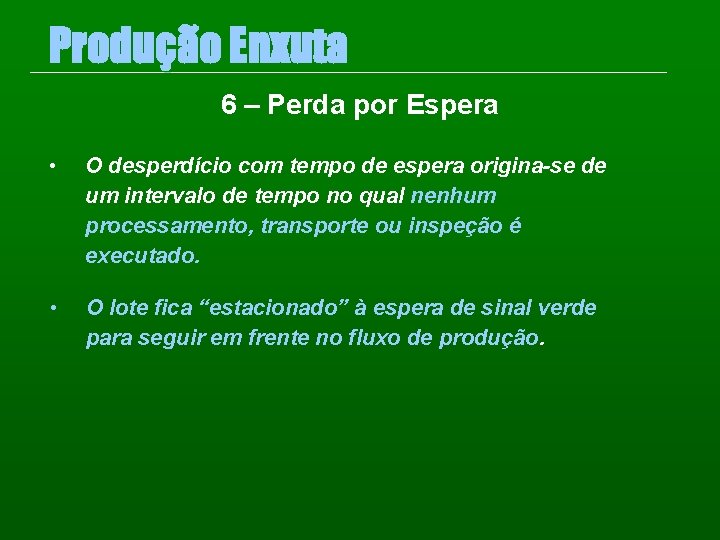 Produção Enxuta

6 – Perda por Espera

• O desperdício com tempo de espera origina-se de um intervalo de tempo no qual nenhum processamento, transporte ou inspeção é executado.

• O lote fica “estacionado” à espera de sinal verde para seguir em frente no fluxo de produção.